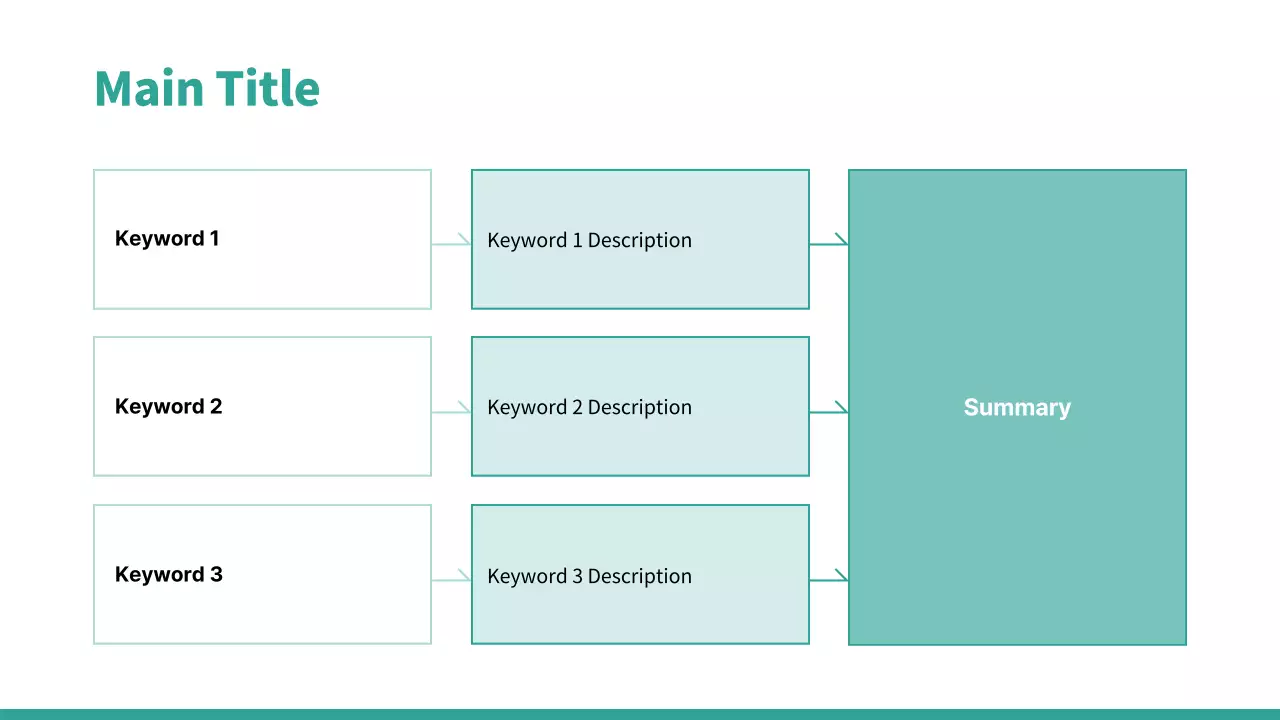 Main Title

Keyword 1

Keyword 1 Description

Keyword 2

Keyword 2 Description

Keyword 3

Keyword 3 Description

Summary